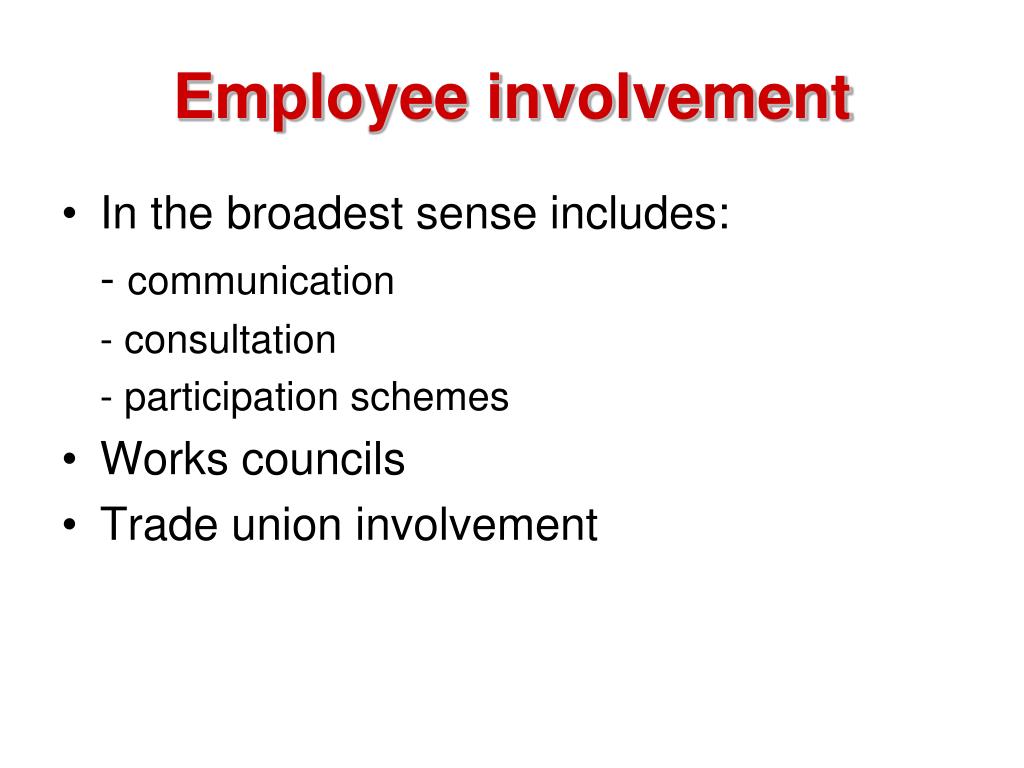 Employee involvement

• In the broadest sense includes:
- communication
- consultation
- participation schemes
• Works councils
• Trade union involvement